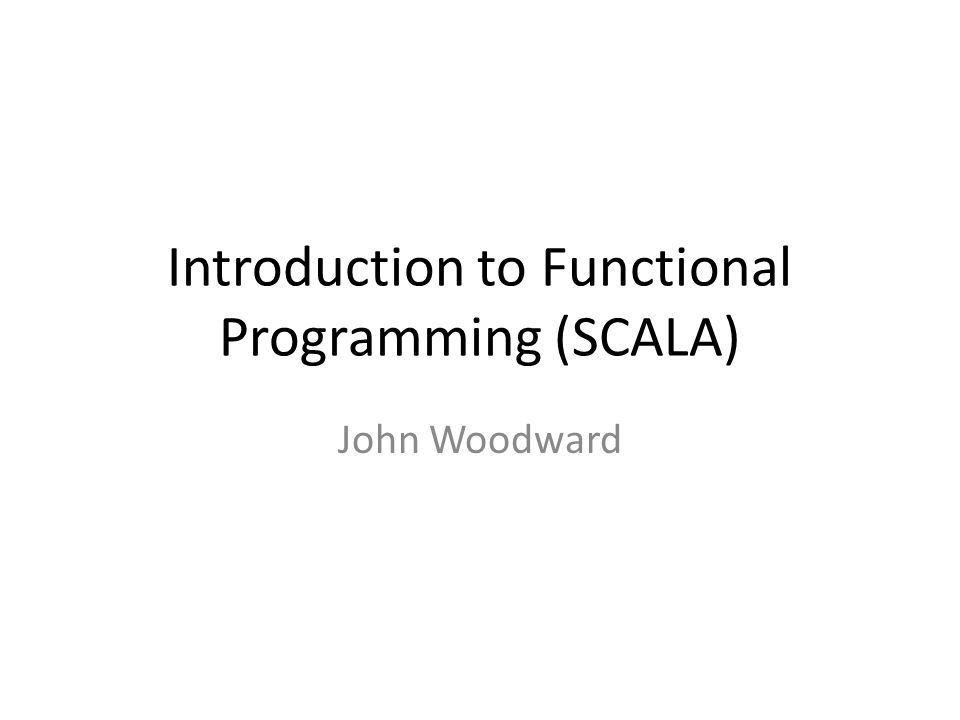 Introduction to Functional Programming (SCALA)

John Woodward